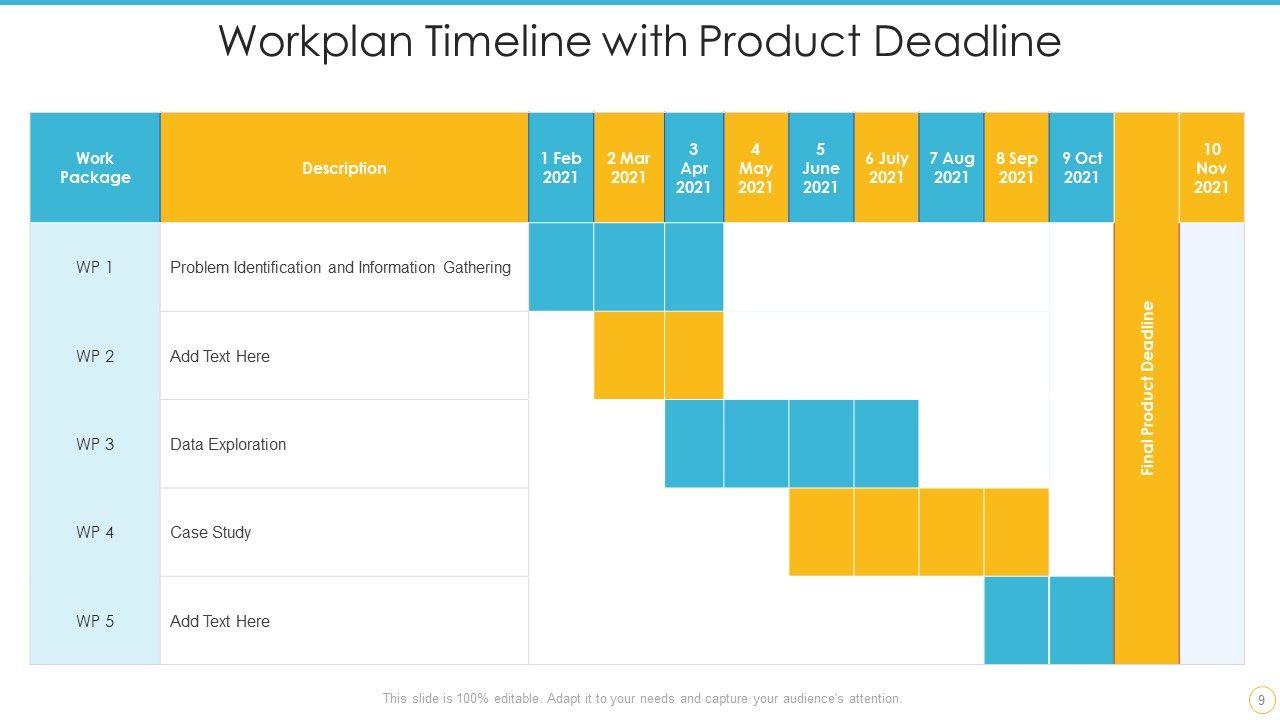 Workplan Timeline with Product Deadline

| Work Package | Description | 1 Feb 2021 | 2 Mar 2021 | 3 Apr 2021 | 4 May 2021 | 5 June 2021 | 6 July 2021 | 7 Aug 2021 | 8 Sep 2021 | 9 Oct 2021 | | 10 Nov 2021 |
|---|---|---|---|---|---|---|---|---|---|---|---|---|
| WP 1 | Problem Identification and Information Gathering | | | | | | | | | | Final Product Deadline | |
| WP 2 | Add Text Here | | | | | | | | | | | |
| WP 3 | Data Exploration | | | | | | | | | | | |
| WP 4 | Case Study | | | | | | | | | | | |
| WP 5 | Add Text Here | | | | | | | | | | | |

This slide is 100% editable. Adapt it to your needs and capture your audience's attention.

9